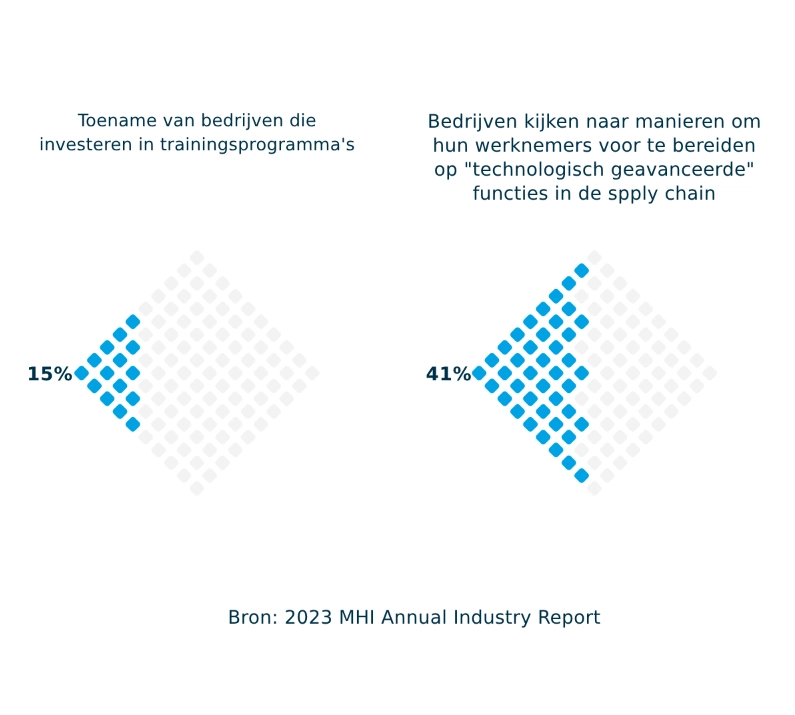 Toename van bedrijven die investeren in trainingsprogramma's

15%

Bedrijven kijken naar manieren om hun werknemers voor te bereiden op "technologisch geavanceerde" functies in de spply chain

41%

Bron: 2023 MHI Annual Industry Report